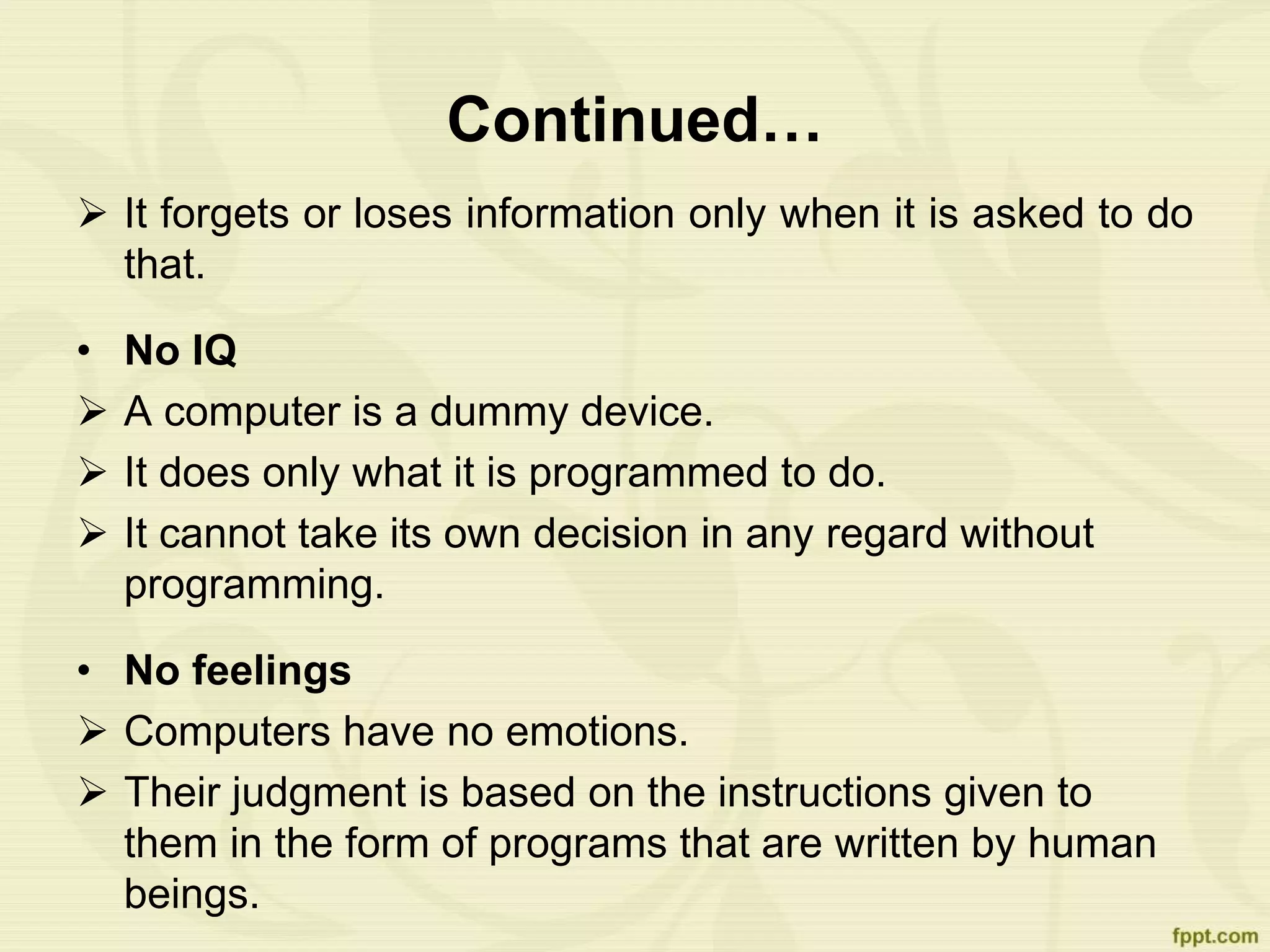 Continued…

➢ It forgets or loses information only when it is asked to do that.

• No IQ
➢ A computer is a dummy device.
➢ It does only what it is programmed to do.
➢ It cannot take its own decision in any regard without programming.

• No feelings
➢ Computers have no emotions.
➢ Their judgment is based on the instructions given to them in the form of programs that are written by human beings.

fppt.com